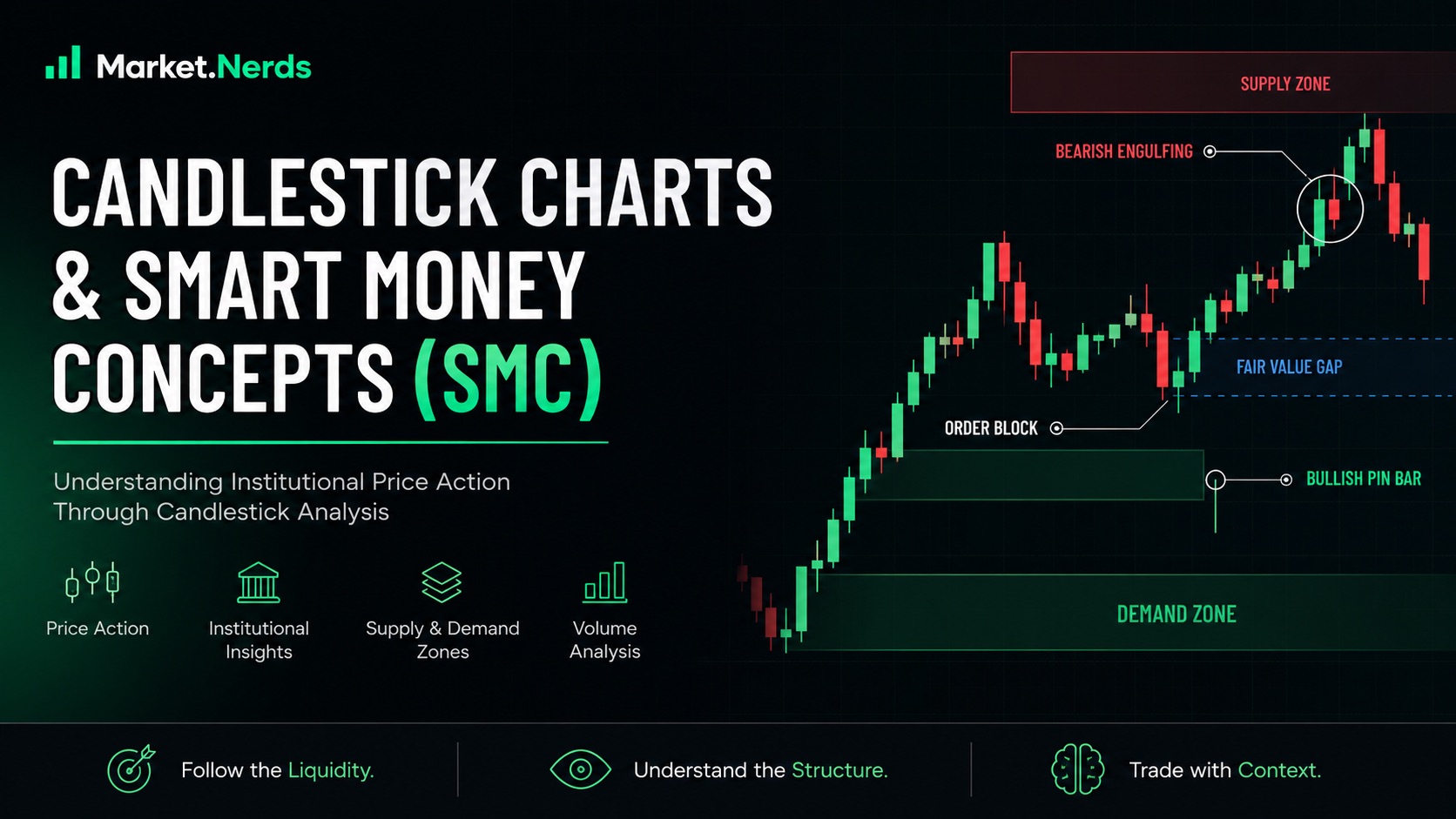 Market.Nerds

CANDLESTICK CHARTS & SMART MONEY CONCEPTS (SMC)

Understanding Institutional Price Action Through Candlestick Analysis

Price Action

Institutional Insights

Supply & Demand Zones

Volume Analysis

SUPPLY ZONE

BEARISH ENGULFING

FAIR VALUE GAP

ORDER BLOCK

BULLISH PIN BAR

DEMAND ZONE

Follow the Liquidity.

Understand the Structure.

Trade with Context.